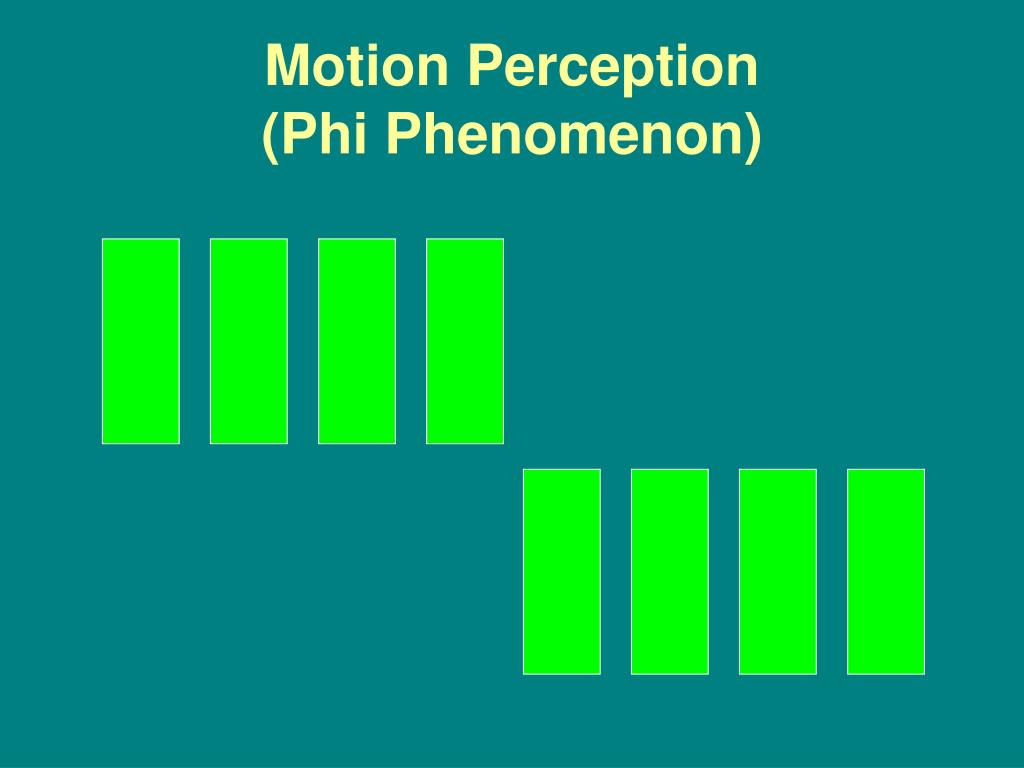 Motion Perception
(Phi Phenomenon)